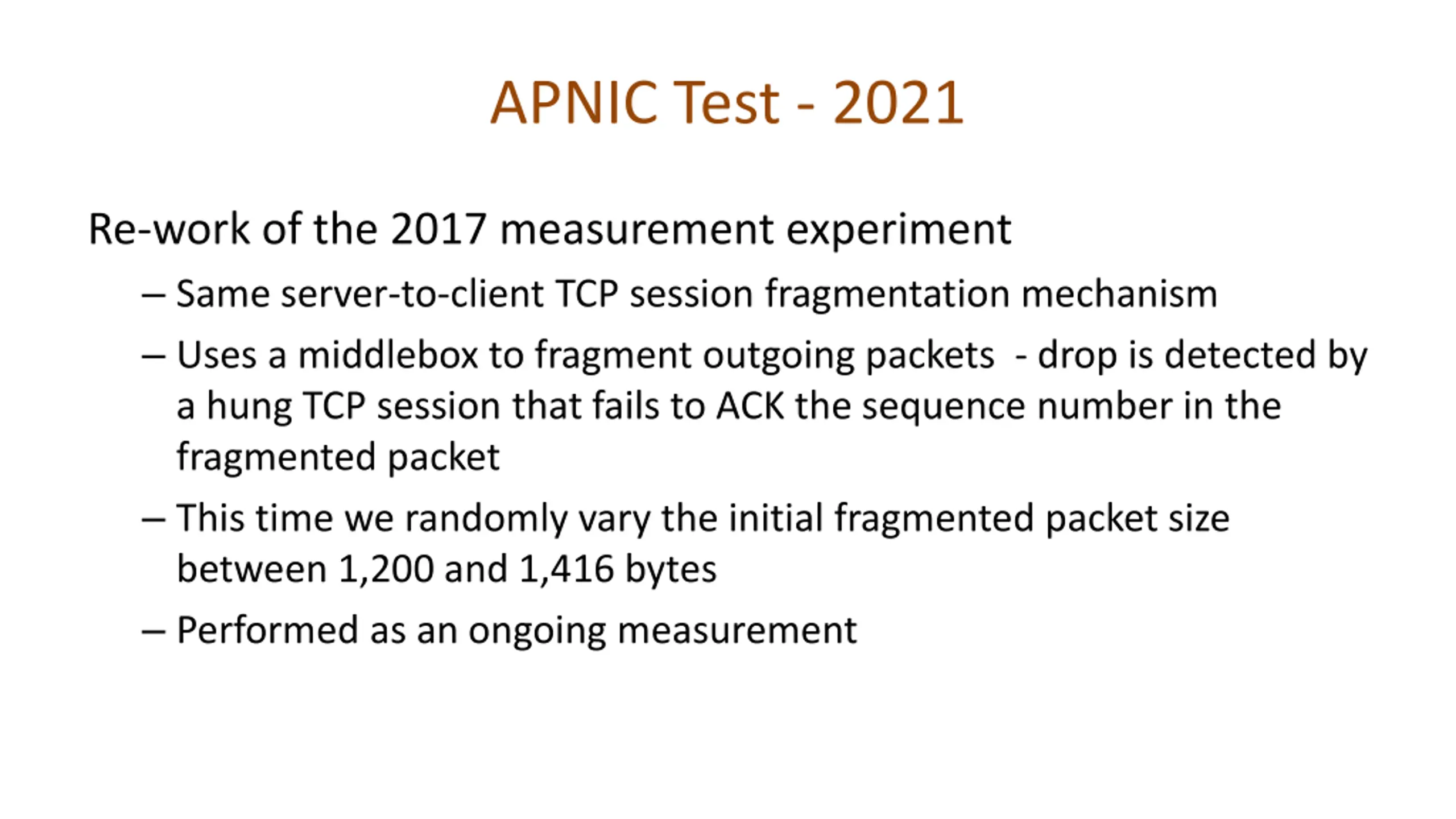 APNIC Test - 2021

Re-work of the 2017 measurement experiment

– Same server-to-client TCP session fragmentation mechanism

– Uses a middlebox to fragment outgoing packets - drop is detected by a hung TCP session that fails to ACK the sequence number in the fragmented packet

– This time we randomly vary the initial fragmented packet size between 1,200 and 1,416 bytes

– Performed as an ongoing measurement